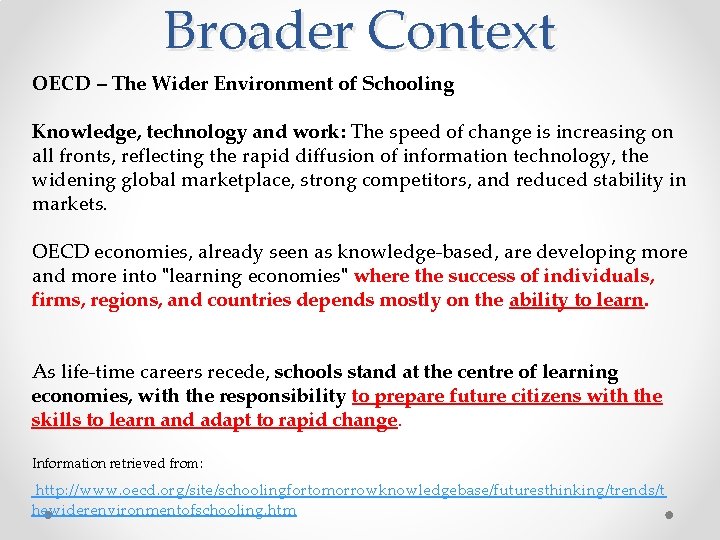 Broader Context

OECD – The Wider Environment of Schooling

Knowledge, technology and work: The speed of change is increasing on all fronts, reflecting the rapid diffusion of information technology, the widening global marketplace, strong competitors, and reduced stability in markets.

OECD economies, already seen as knowledge-based, are developing more and more into "learning economies" where the success of individuals, firms, regions, and countries depends mostly on the ability to learn.

As life-time careers recede, schools stand at the centre of learning economies, with the responsibility to prepare future citizens with the skills to learn and adapt to rapid change.

Information retrieved from:

http://www.oecd.org/site/schoolingfortomorrowknowledgebase/futuresthinking/trends/thewiderenvironmentofschooling.htm